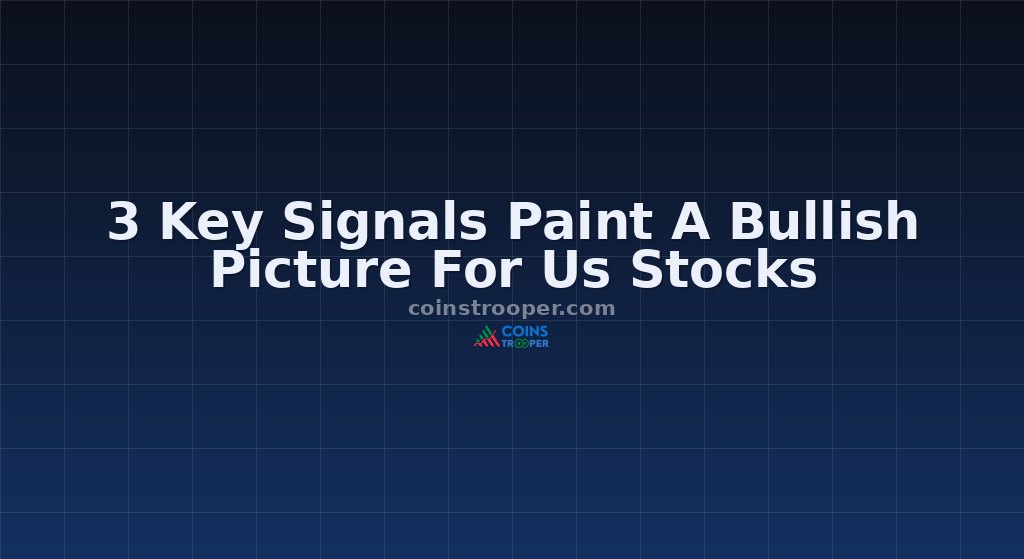 3 Key Signals Paint A Bullish Picture For Us Stocks

coinstrooper.com

COINS TROOPER